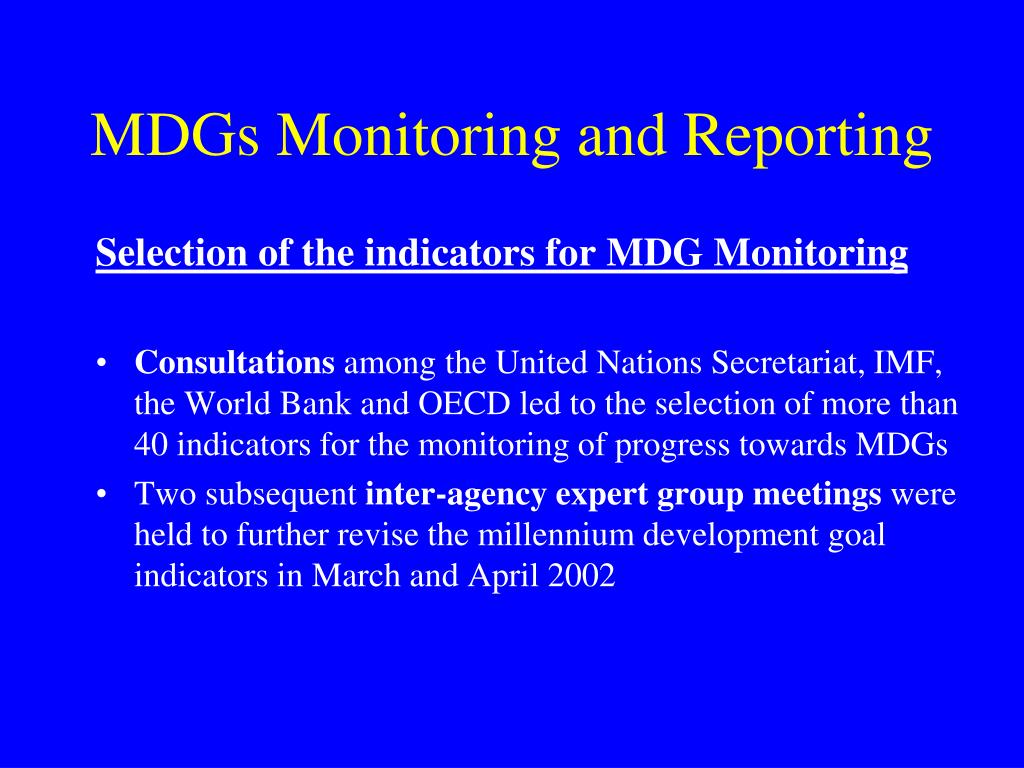 MDGs Monitoring and Reporting

Selection of the indicators for MDG Monitoring

• Consultations among the United Nations Secretariat, IMF, the World Bank and OECD led to the selection of more than 40 indicators for the monitoring of progress towards MDGs
• Two subsequent inter-agency expert group meetings were held to further revise the millennium development goal indicators in March and April 2002